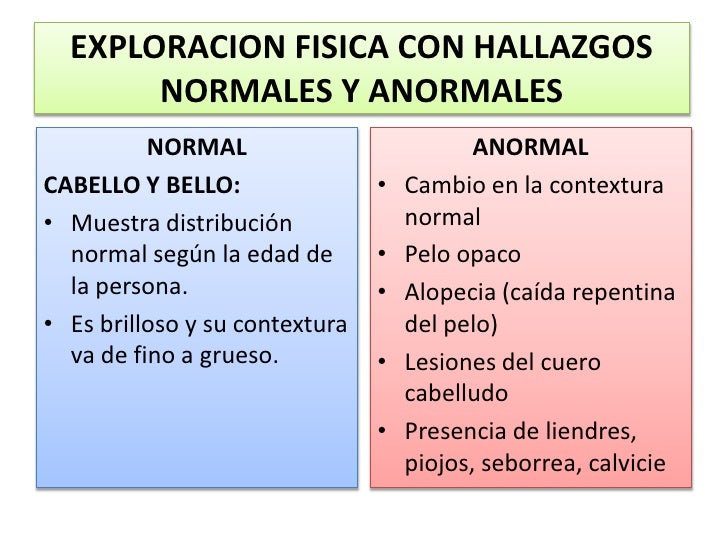 EXPLORACION FISICA CON HALLAZGOS NORMALES Y ANORMALES

NORMAL

CABELLO Y BELLO:

• Muestra distribución normal según la edad de la persona.
• Es brilloso y su contextura va de fino a grueso.

ANORMAL

• Cambio en la contextura normal
• Pelo opaco
• Alopecia (caída repentina del pelo)
• Lesiones del cuero cabelludo
• Presencia de liendres, piojos, seborrea, calvicie